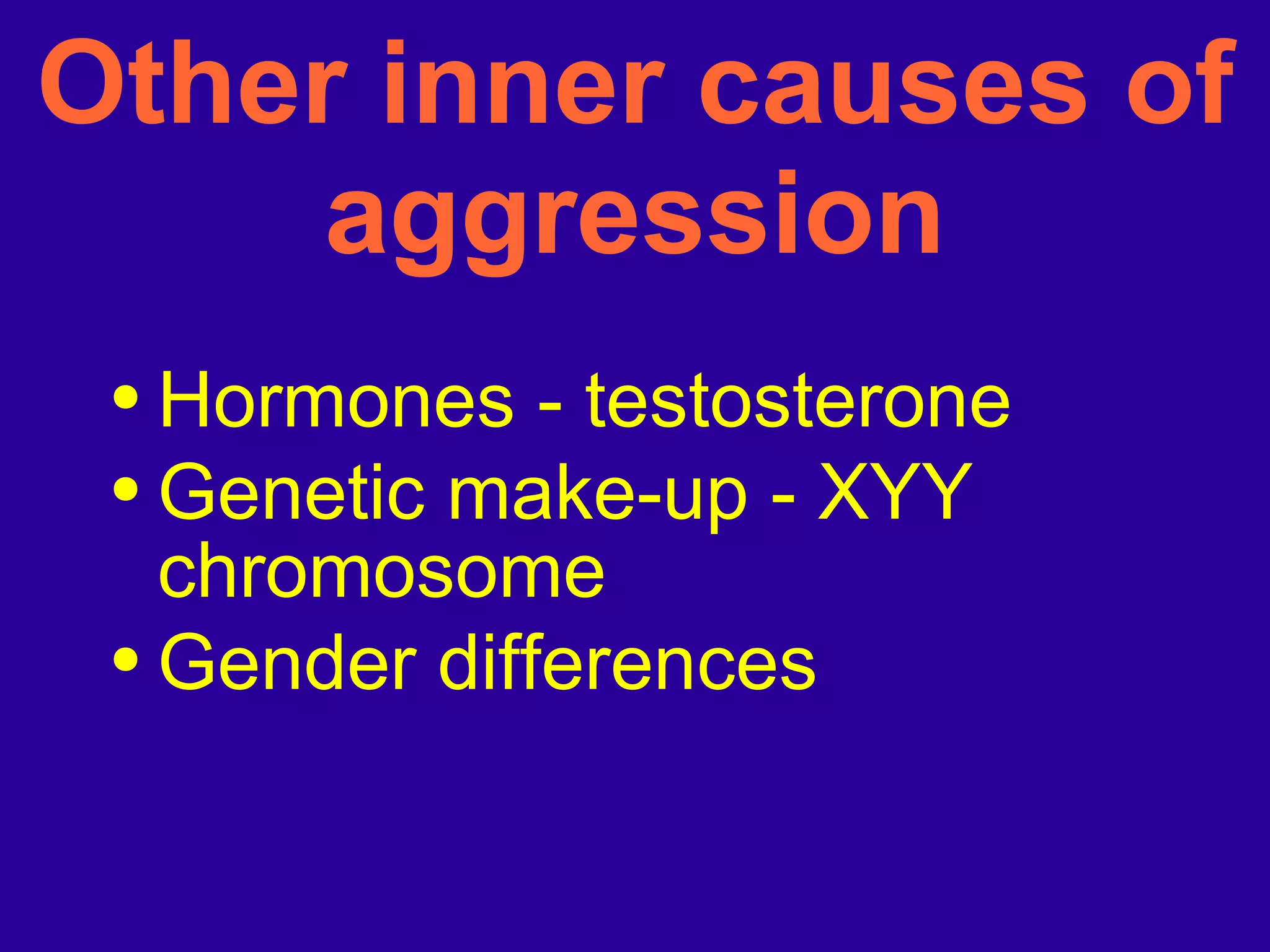 Other inner causes of aggression

• Hormones - testosterone
• Genetic make-up - XYY chromosome
• Gender differences